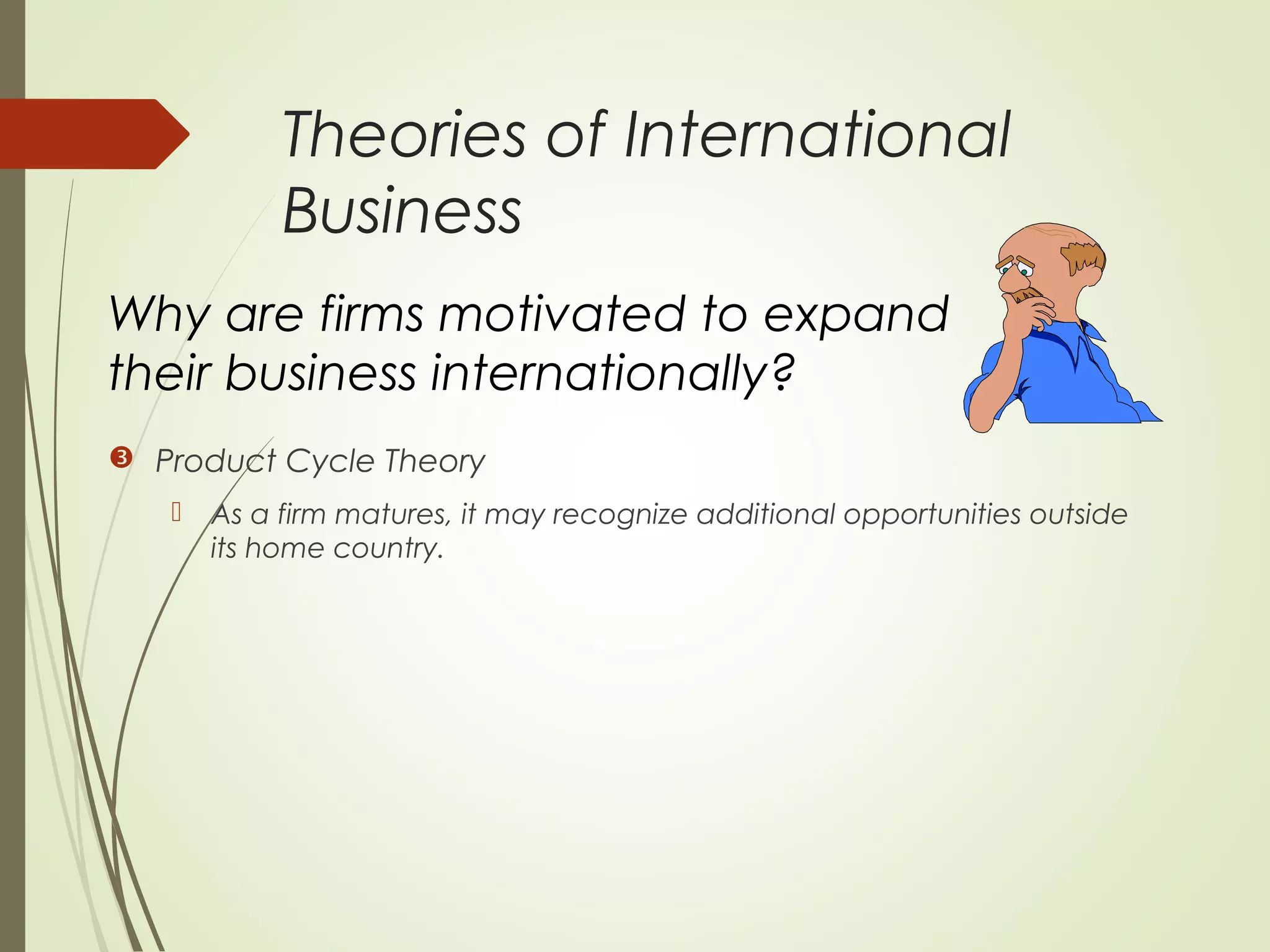 Theories of International Business

Why are firms motivated to expand their business internationally?

❸ Product Cycle Theory

As a firm matures, it may recognize additional opportunities outside its home country.